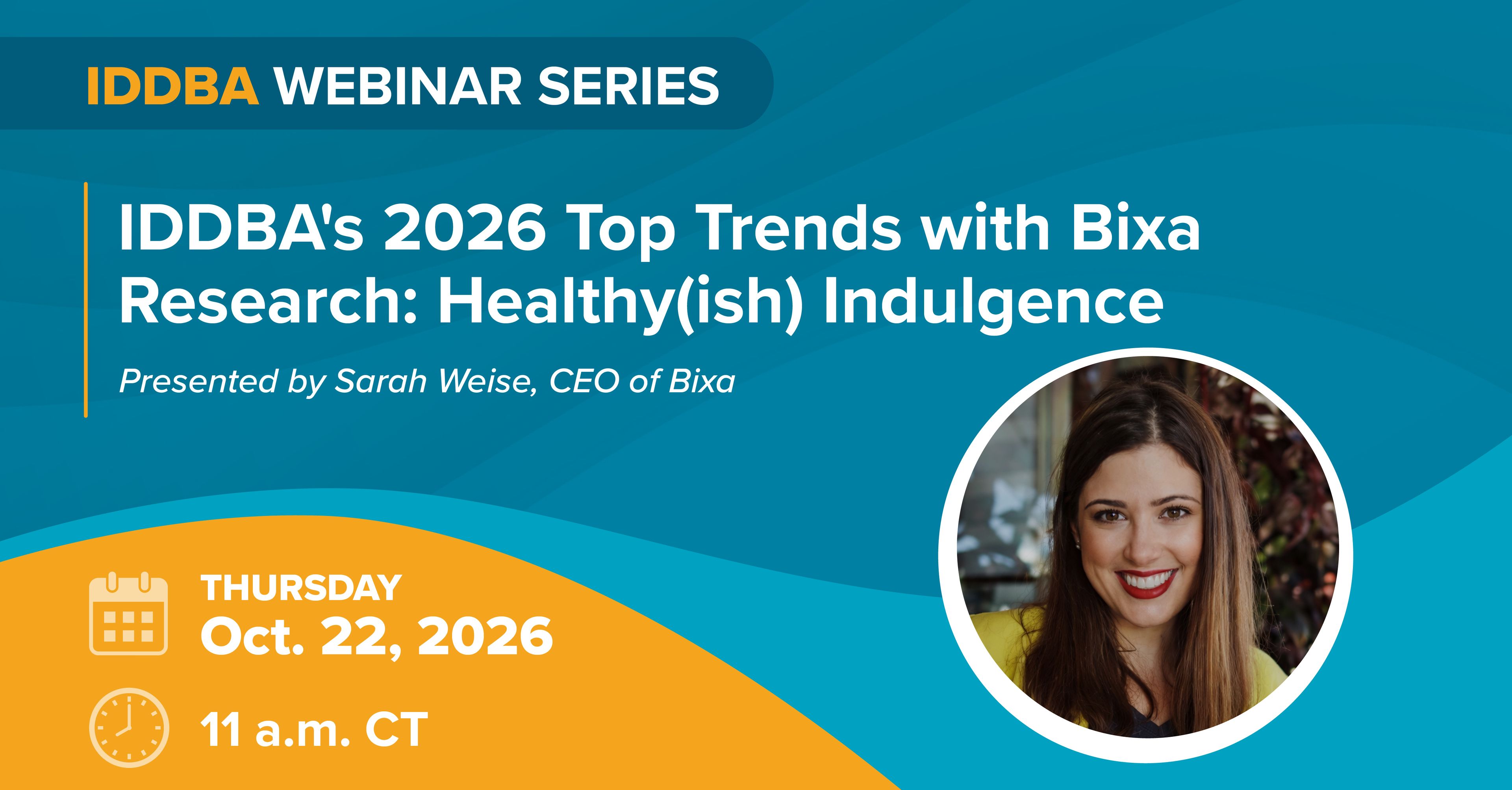 IDDBA WEBINAR SERIES

IDDBA's 2026 Top Trends with Bixa Research: Healthy(ish) Indulgence

Presented by Sarah Weise, CEO of Bixa

THURSDAY
Oct. 22, 2026

11 a.m. CT